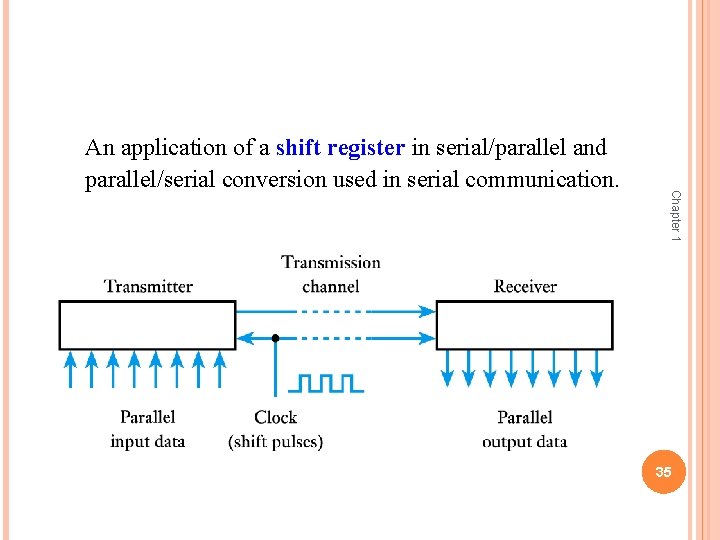 An application of a shift register in serial/parallel and parallel/serial conversion used in serial communication.

Chapter 1

Transmitter

Transmission channel

Receiver

Parallel input data

Clock (shift pulses)

Parallel output data

35